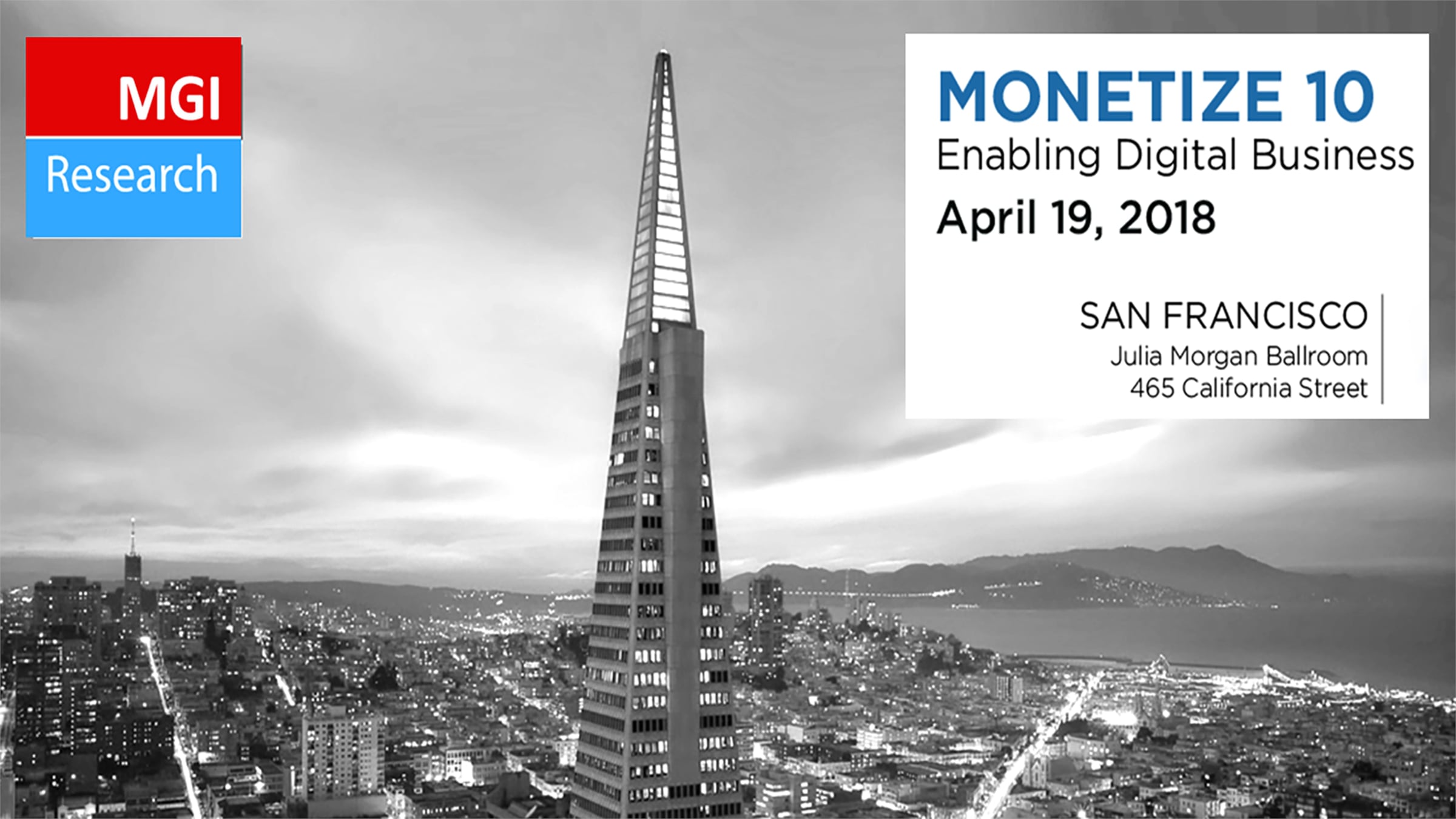 MGI
Research

MONETIZE 10
Enabling Digital Business
April 19, 2018

SAN FRANCISCO
Julia Morgan Ballroom
465 California Street